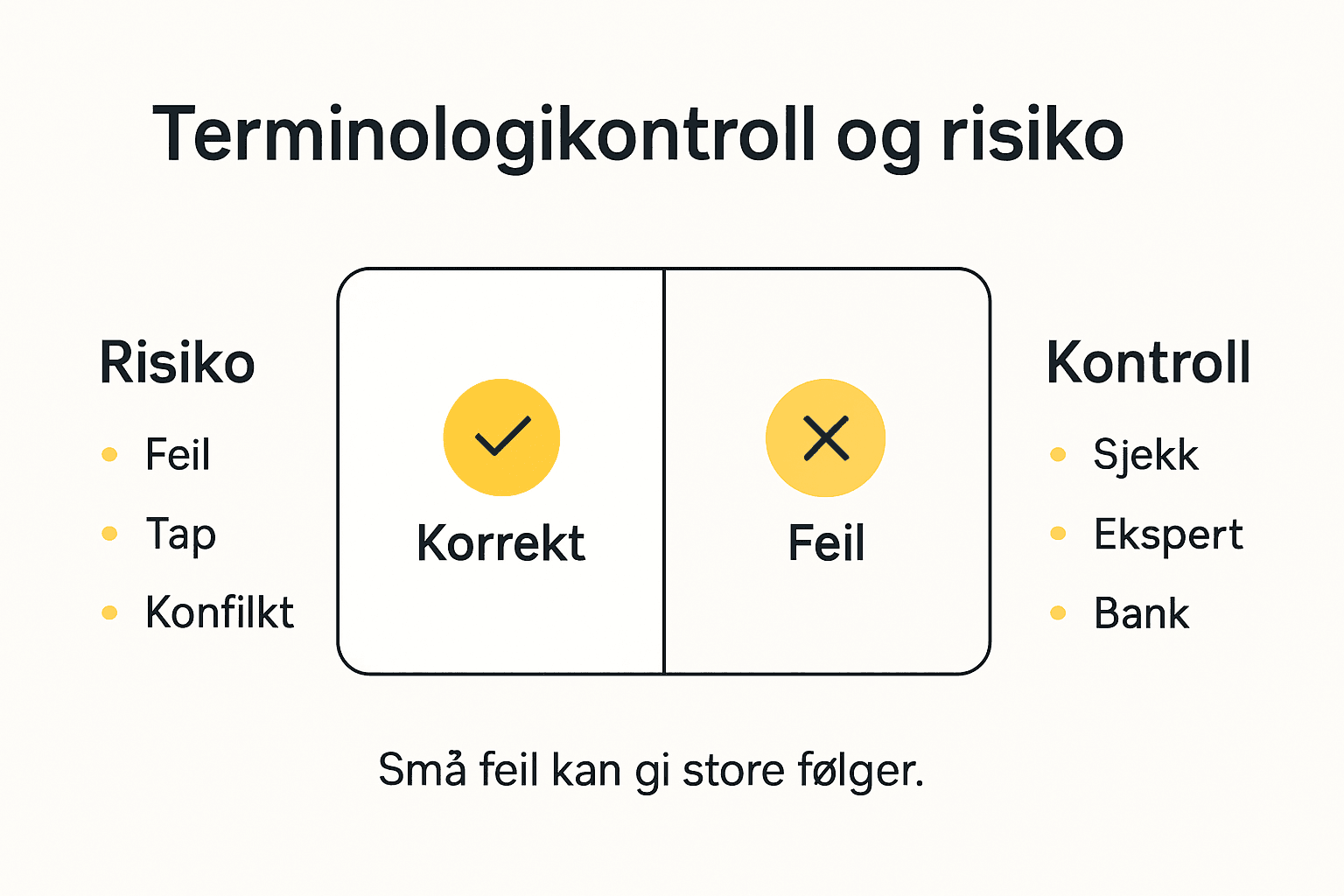 Terminologikontroll og risiko

Risiko
- Feil
- Tap
- Konfilkt

Korrekt

Feil

Kontroll
- Sjekk
- Ekspert
- Bank

Små feil kan gi store følger.